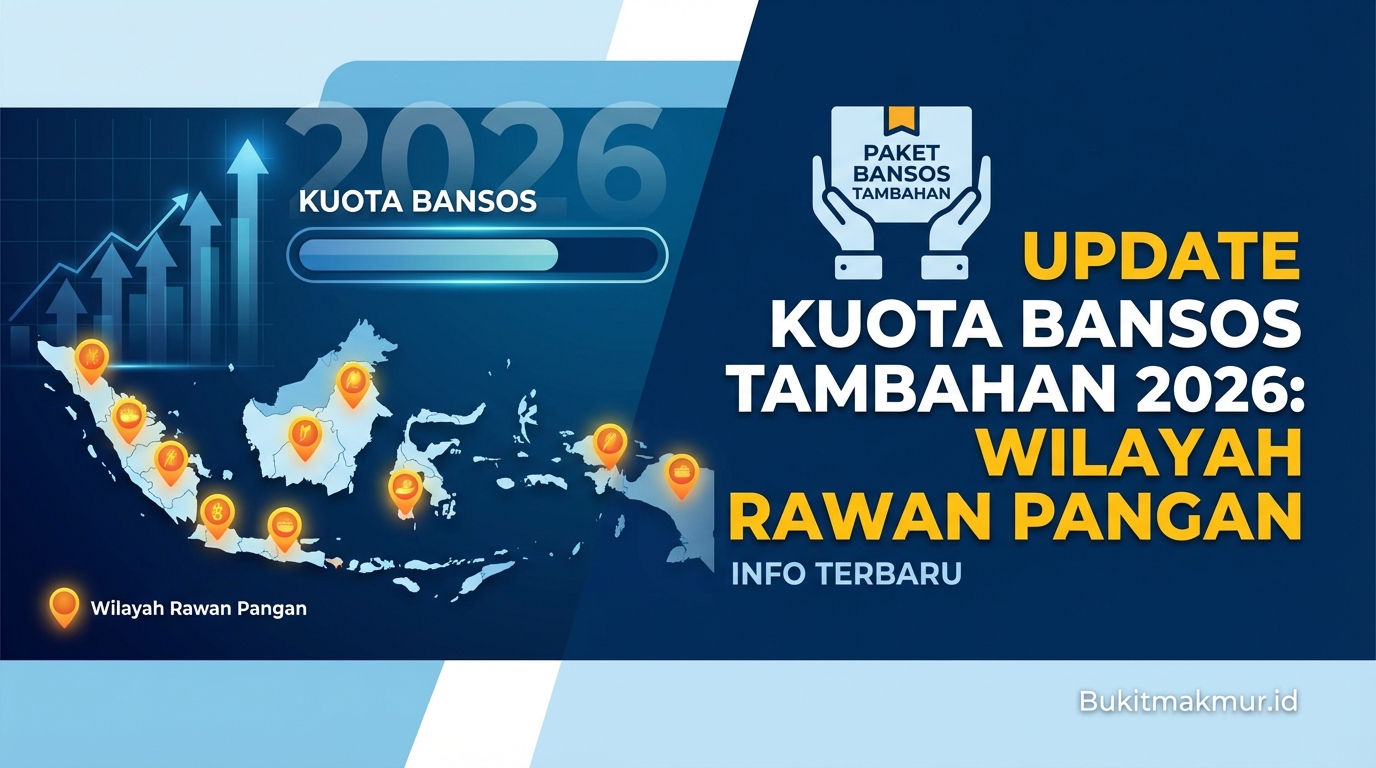 2026

KUOTA BANSOS

Wilayah Rawan Pangan

PAKET BANSOS TAMBAHAN

UPDATE KUOTA BANSOS TAMBAHAN 2026: WILAYAH RAWAN PANGAN

INFO TERBARU

Bukitmakmur.id